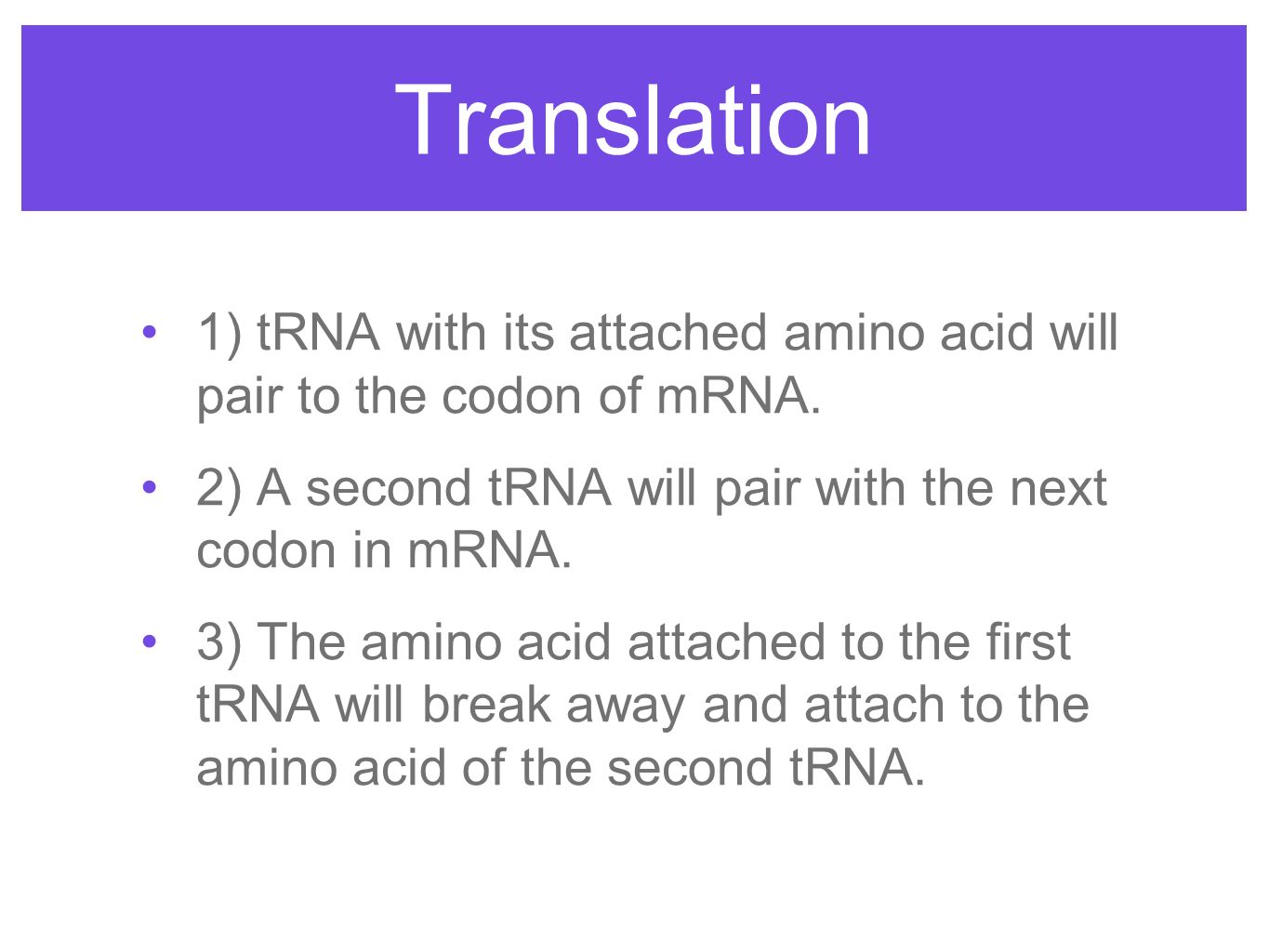 Translation

• 1) tRNA with its attached amino acid will pair to the codon of mRNA.

• 2) A second tRNA will pair with the next codon in mRNA.

• 3) The amino acid attached to the first tRNA will break away and attach to the amino acid of the second tRNA.